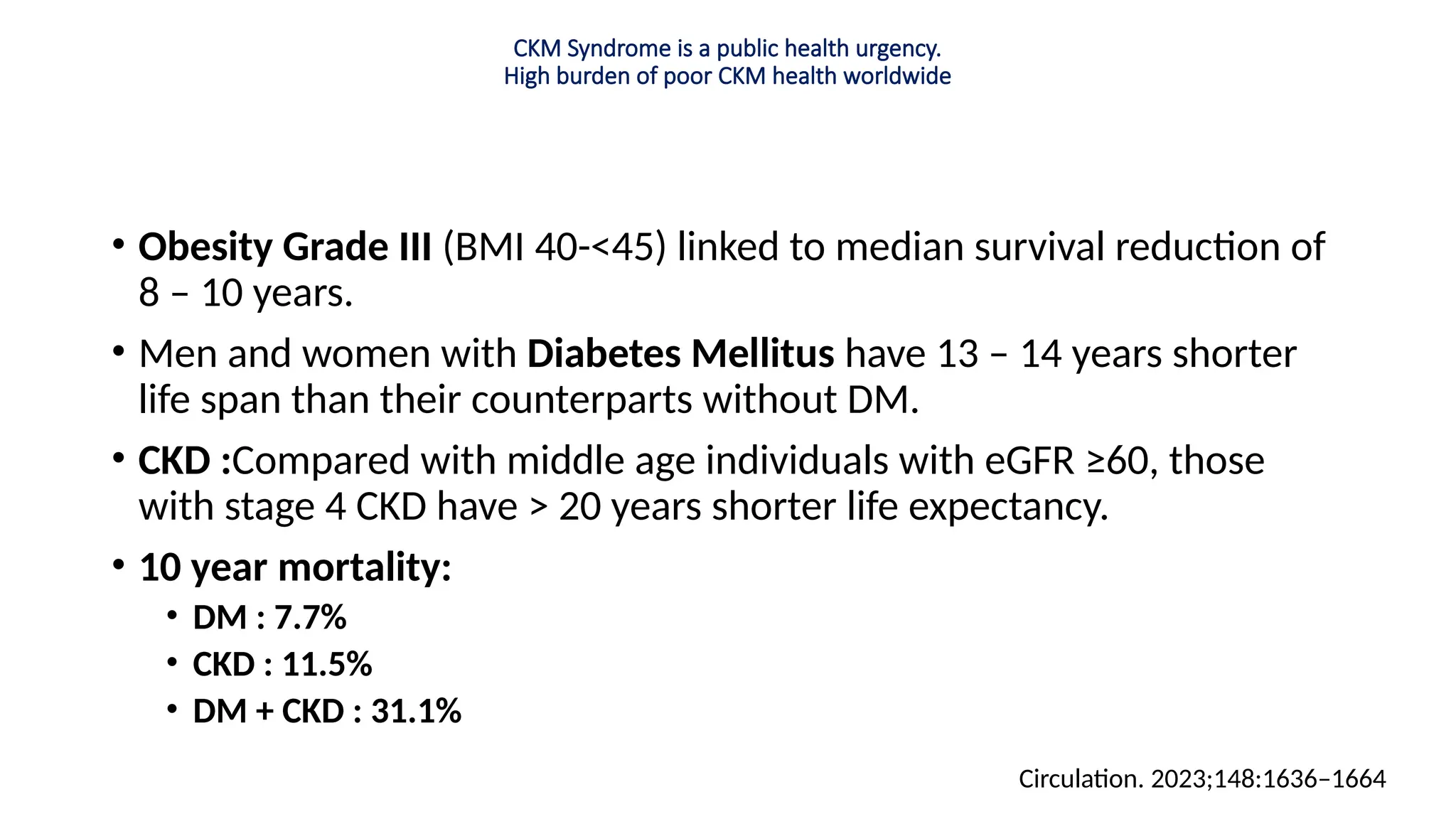 CKM Syndrome is a public health urgency.
High burden of poor CKM health worldwide

• Obesity Grade III (BMI 40-<45) linked to median survival reduction of 8 – 10 years.

• Men and women with Diabetes Mellitus have 13 – 14 years shorter life span than their counterparts without DM.

• CKD :Compared with middle age individuals with eGFR ≥60, those with stage 4 CKD have > 20 years shorter life expectancy.

• 10 year mortality:
  • DM : 7.7%
  • CKD : 11.5%
  • DM + CKD : 31.1%

Circulation. 2023;148:1636–1664